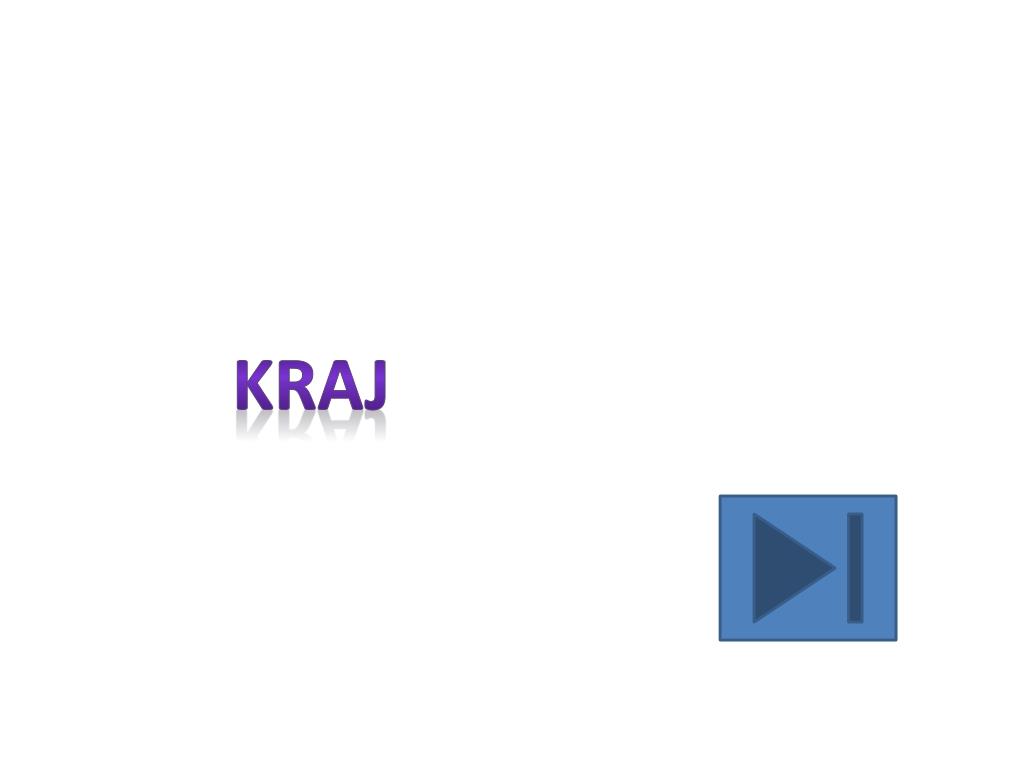 KRAJ